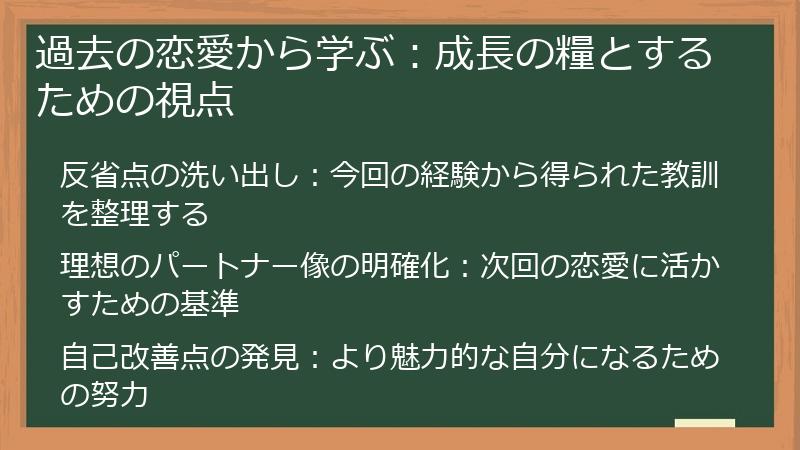 過去の恋愛から学ぶ：成長の糧とするための視点

反省点の洗い出し：今回の経験から得られた教訓を整理する

理想のパートナー像の明確化：次回の恋愛に活かすための基準

自己改善点の発見：より魅力的な自分になるための努力